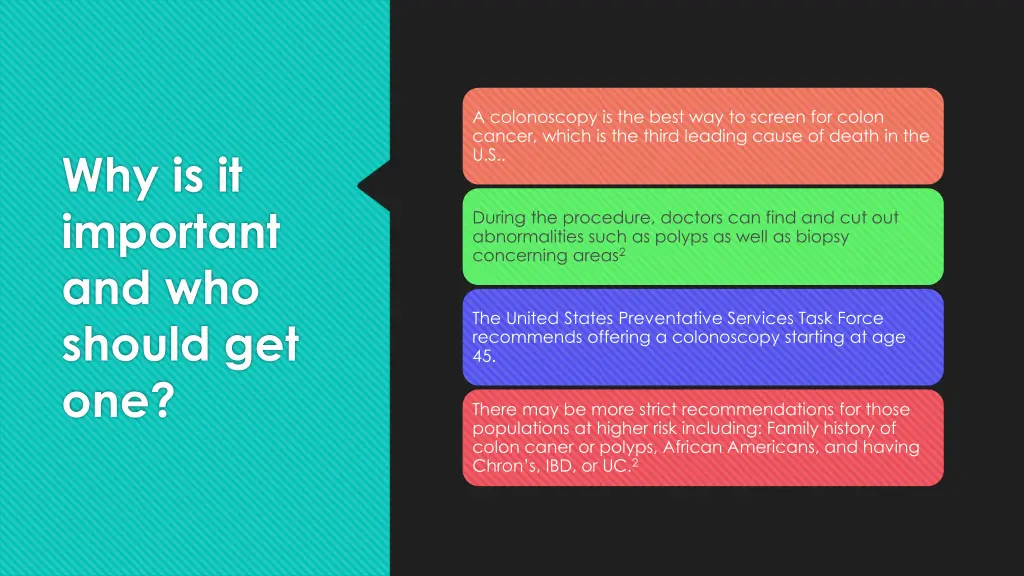 Why is it important and who should get one?

A colonoscopy is the best way to screen for colon cancer, which is the third leading cause of death in the U.S..

During the procedure, doctors can find and cut out abnormalities such as polyps as well as biopsy concerning areas$^2$

The United States Preventative Services Task Force recommends offering a colonoscopy starting at age 45.

There may be more strict recommendations for those populations at higher risk including: Family history of colon caner or polyps, African Americans, and having Chron's, IBD, or UC.$^2$